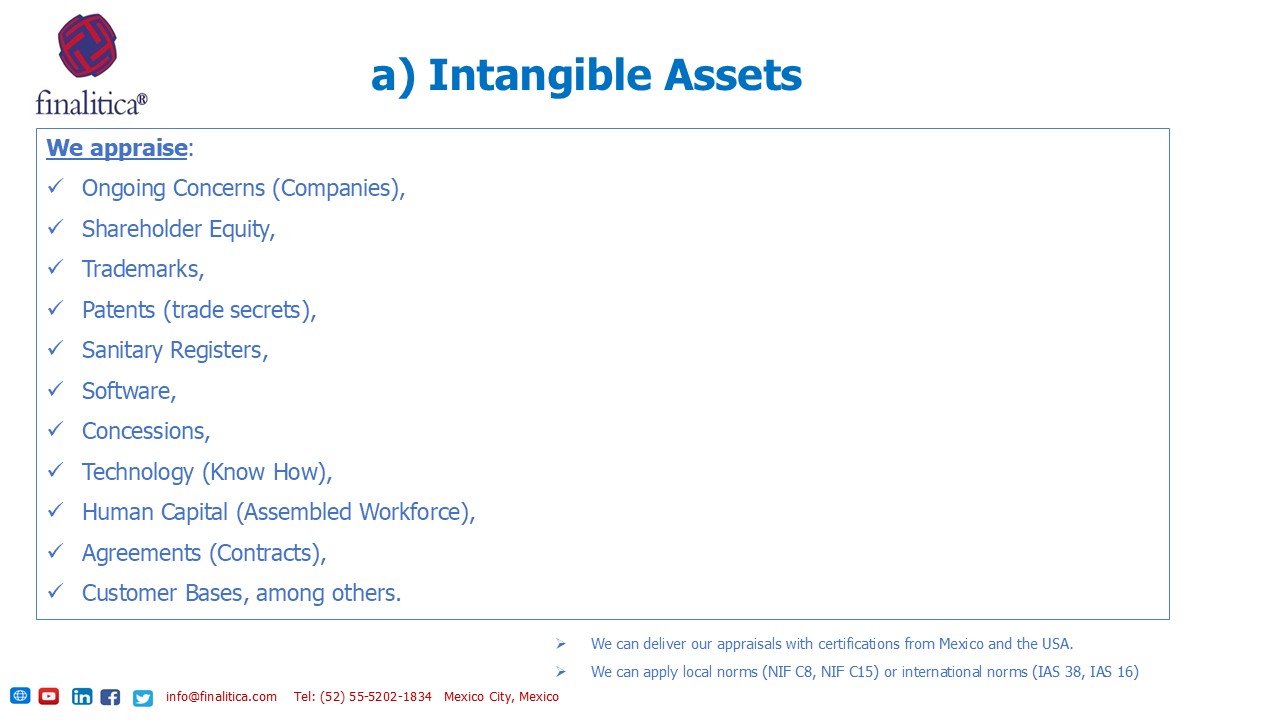 finalitica®

a) Intangible Assets

We appraise:

✓ Ongoing Concerns (Companies),
✓ Shareholder Equity,
✓ Trademarks,
✓ Patents (trade secrets),
✓ Sanitary Registers,
✓ Software,
✓ Concessions,
✓ Technology (Know How),
✓ Human Capital (Assembled Workforce),
✓ Agreements (Contracts),
✓ Customer Bases, among others.

➢ We can deliver our appraisals with certifications from Mexico and the USA.
➢ We can apply local norms (NIF C8, NIF C15) or international norms (IAS 38, IAS 16)

info@finalitica.com Tel: (52) 55-5202-1834 Mexico City, Mexico